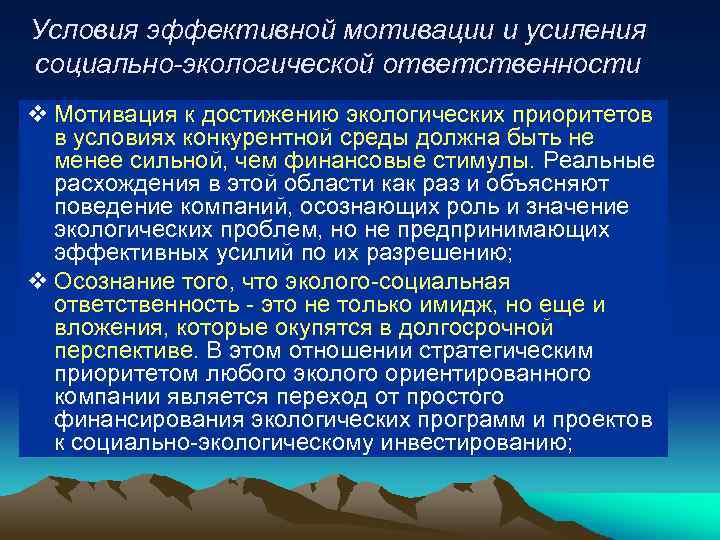 Условия эффективной мотивации и усиления социально-экологической ответственности

❖ Мотивация к достижению экологических приоритетов в условиях конкурентной среды должна быть не менее сильной, чем финансовые стимулы. Реальные расхождения в этой области как раз и объясняют поведение компаний, осознающих роль и значение экологических проблем, но не предпринимающих эффективных усилий по их разрешению;

❖ Осознание того, что эколого-социальная ответственность - это не только имидж, но еще и вложения, которые окупятся в долгосрочной перспективе. В этом отношении стратегическим приоритетом любого эколого ориентированного компании является переход от простого финансирования экологических программ и проектов к социально-экологическому инвестированию;